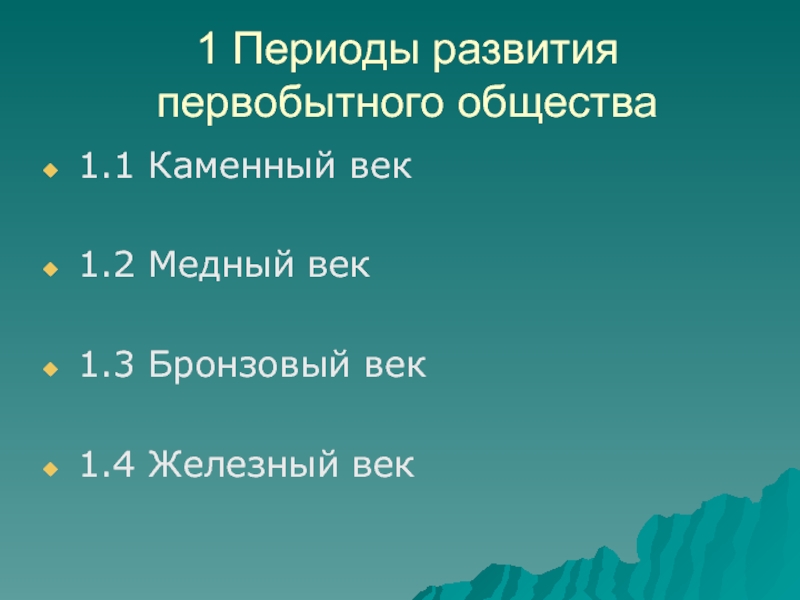 1 Периоды развития первобытного общества

1.1 Каменный век

1.2 Медный век

1.3 Бронзовый век

1.4 Железный век